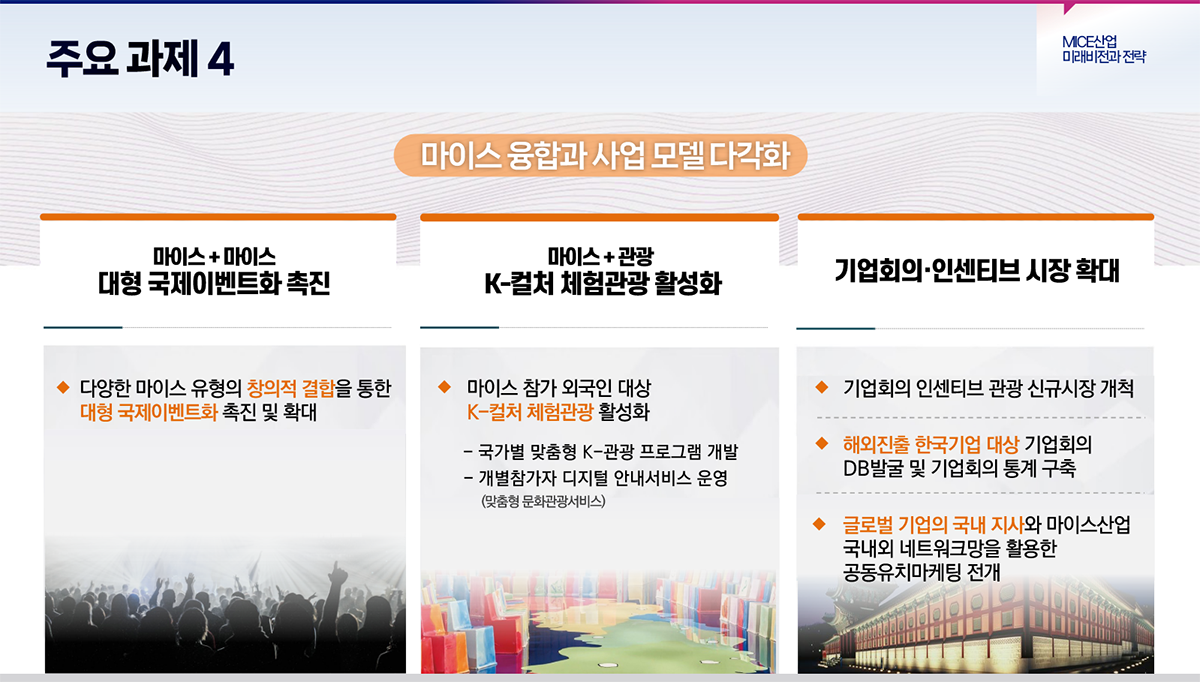 주요 과제 4

MICE산업
미래비전과 전략

마이스 융합과 사업 모델 다각화

마이스 + 마이스
대형 국제이벤트화 촉진

◆ 다양한 마이스 유형의 창의적 결합을 통한 대형 국제이벤트화 촉진 및 확대

마이스 + 관광
K-컬처 체험관광 활성화

◆ 마이스 참가 외국인 대상 K-컬처 체험관광 활성화

- 국가별 맞춤형 K-관광 프로그램 개발
- 개별참가자 디지털 안내서비스 운영
(맞춤형 문화관광서비스)

기업회의·인센티브 시장 확대

◆ 기업회의 인센티브 관광 신규시장 개척

◆ 해외진출 한국기업 대상 기업회의 DB발굴 및 기업회의 통계 구축

◆ 글로벌 기업의 국내 지사와 마이스산업 국내외 네트워크망을 활용한 공동유치마케팅 전개